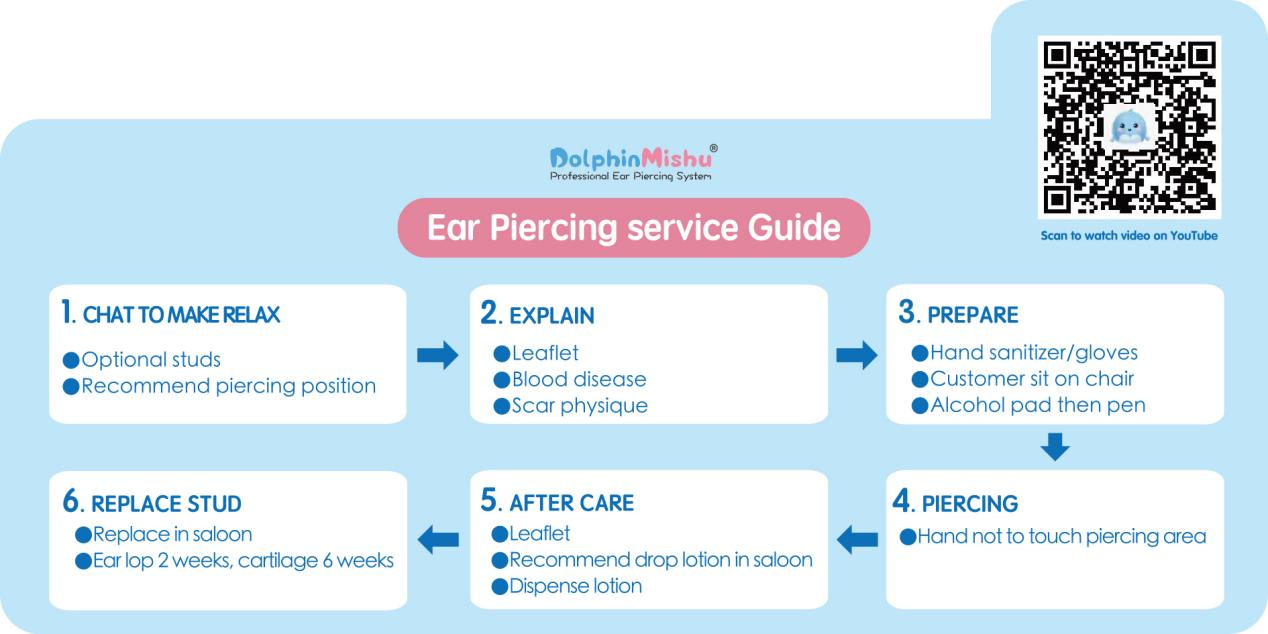 DolphinMishu®
Professional Ear Piercing System

Ear Piercing service Guide

Scan to watch video on YouTube

1. CHAT TO MAKE RELAX
●Optional studs
●Recommend piercing position

2. EXPLAIN
●Leaflet
●Blood disease
●Scar physique

3. PREPARE
●Hand sanitizer/gloves
●Customer sit on chair
●Alcohol pad then pen

4. PIERCING
●Hand not to touch piercing area

5. AFTER CARE
●Leaflet
●Recommend drop lotion in saloon
●Dispense lotion

6. REPLACE STUD
●Replace in saloon
●Ear lop 2 weeks, cartilage 6 weeks